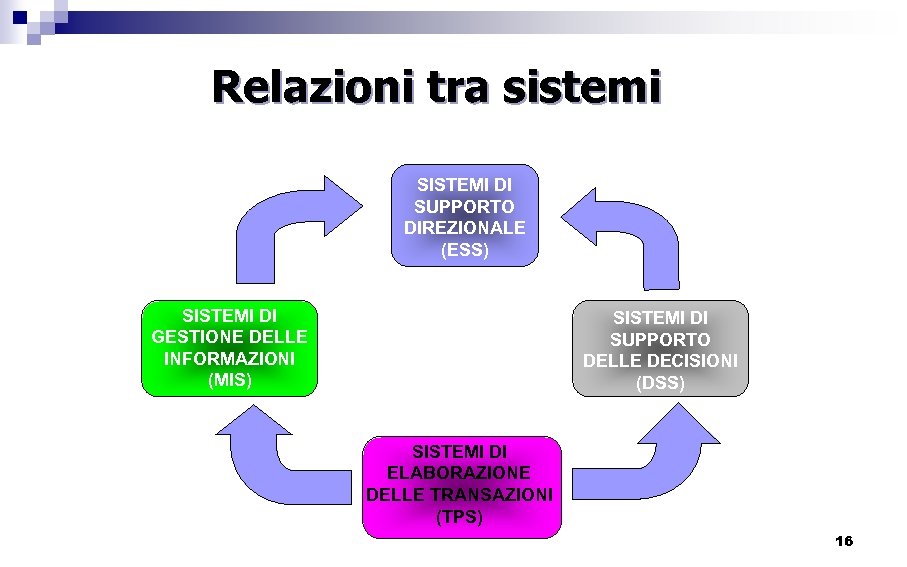 Relazioni tra sistemi

SISTEMI DI SUPPORTO DIREZIONALE (ESS)

SISTEMI DI GESTIONE DELLE INFORMAZIONI (MIS)

SISTEMI DI SUPPORTO DELLE DECISIONI (DSS)

SISTEMI DI ELABORAZIONE DELLE TRANSAZIONI (TPS)

16